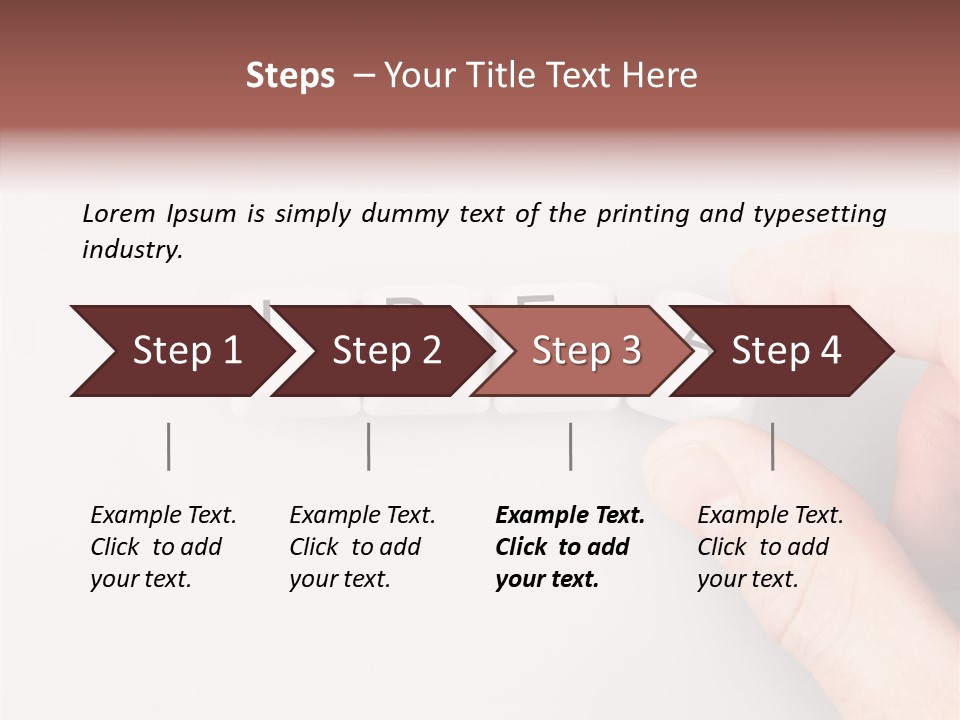 Steps – Your Title Text Here

Lorem Ipsum is simply dummy text of the printing and typesetting industry.

Step 1

Step 2

Step 3

Step 4

Example Text. Click to add your text.

Example Text. Click to add your text.

Example Text. Click to add your text.

Example Text. Click to add your text.